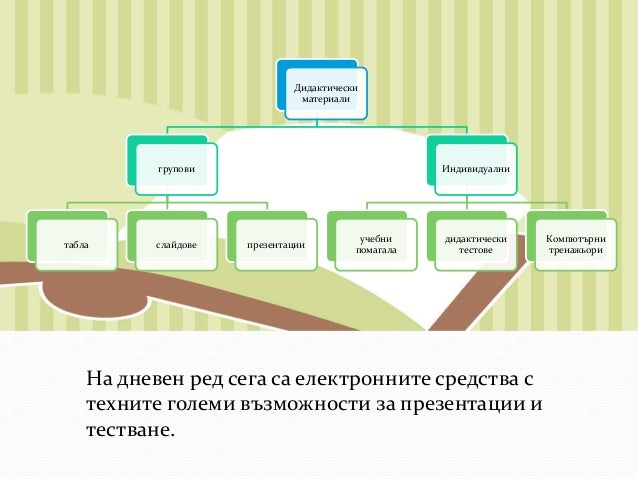 Дидактически материали

групови

Индивидуални

табла

слайдове

презентации

учебни помагала

дидактически тестове

Компютърни тренажьори

На дневен ред сега са електронните средства с техните големи възможности за презентации и тестване.